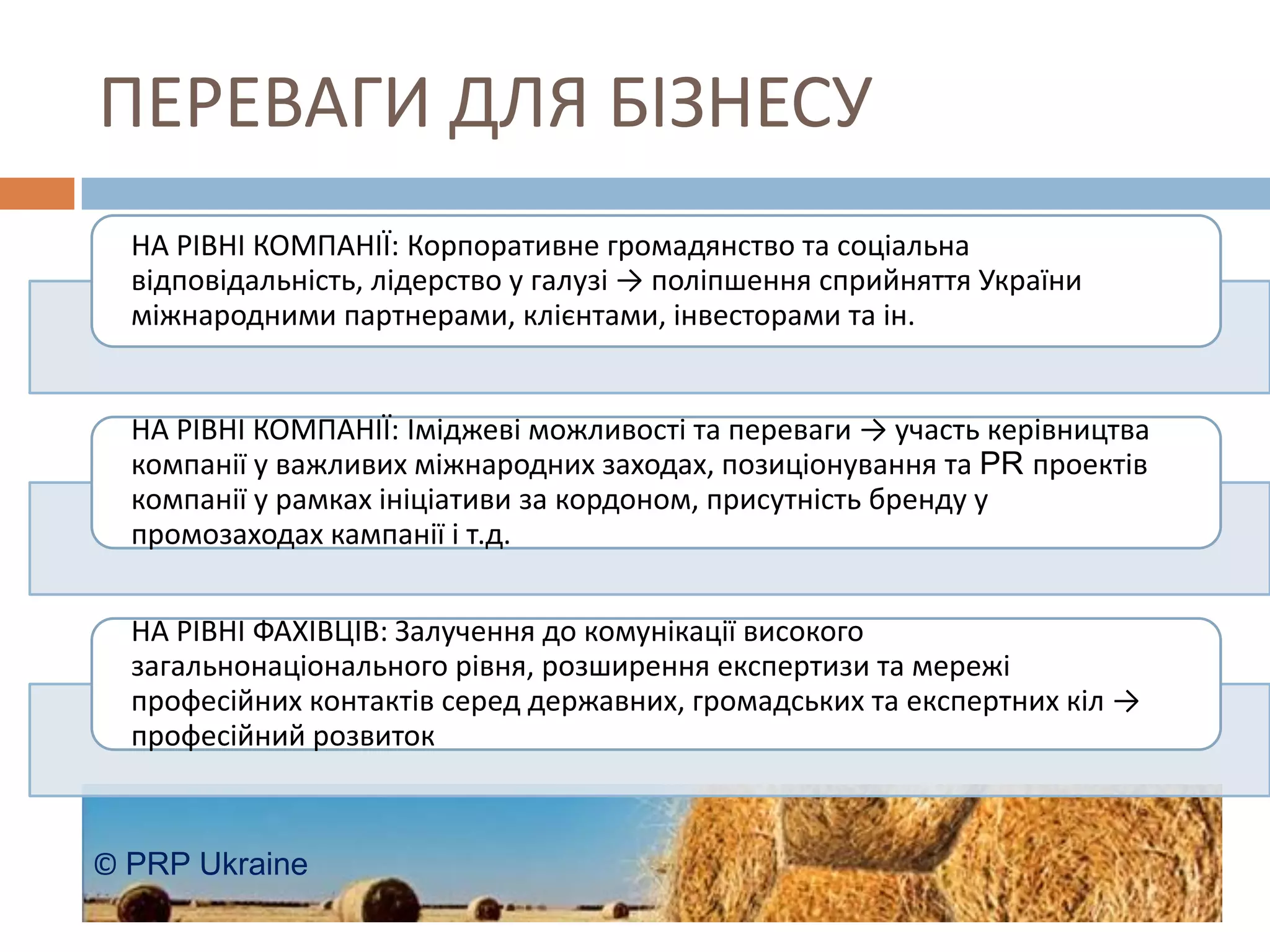 ПЕРЕВАГИ ДЛЯ БІЗНЕСУ

НА РІВНІ КОМПАНІЇ: Корпоративне громадянство та соціальна відповідальність, лідерство у галузі → поліпшення сприйняття України міжнародними партнерами, клієнтами, інвесторами та ін.

НА РІВНІ КОМПАНІЇ: Іміджеві можливості та переваги → участь керівництва компанії у важливих міжнародних заходах, позиціонування та PR проектів компанії у рамках ініціативи за кордоном, присутність бренду у промозаходах кампанії і т.д.

НА РІВНІ ФАХІВЦІВ: Залучення до комунікації високого загальнонаціонального рівня, розширення експертизи та мережі професійних контактів серед державних, громадських та експертних кіл → професійний розвиток

© PRP Ukraine